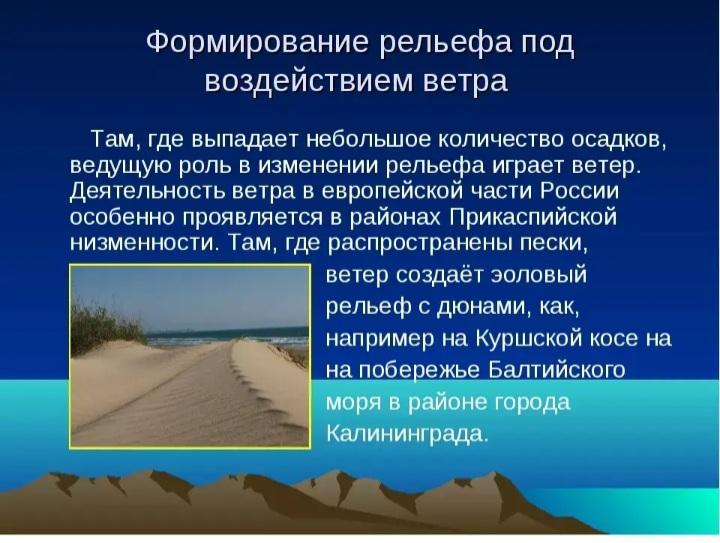 Формирование рельефа под воздействием ветра

Там, где выпадает небольшое количество осадков, ведущую роль в изменении рельефа играет ветер. Деятельность ветра в европейской части России особенно проявляется в районах Прикаспийской низменности. Там, где распространены пески, ветер создаёт эоловый рельеф с дюнами, как, например на Куршской косе на на побережье Балтийского моря в районе города Калининграда.